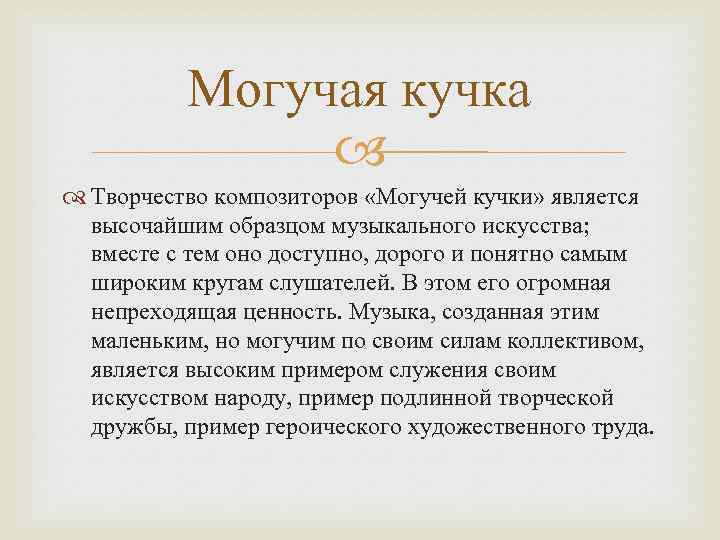 Могучая кучка

Творчество композиторов «Могучей кучки» является высочайшим образцом музыкального искусства; вместе с тем оно доступно, дорого и понятно самым широким кругам слушателей. В этом его огромная непреходящая ценность. Музыка, созданная этим маленьким, но могучим по своим силам коллективом, является высоким примером служения своим искусством народу, пример подлинной творческой дружбы, пример героического художественного труда.